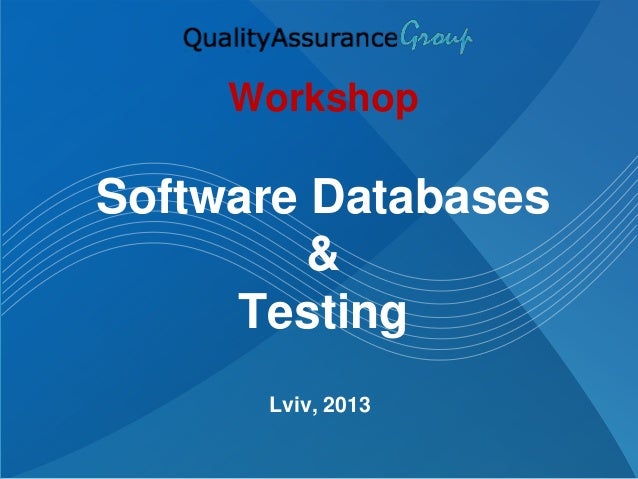 QualityAssuranceGroup

Workshop

Software Databases
&
Testing

Lviv, 2013